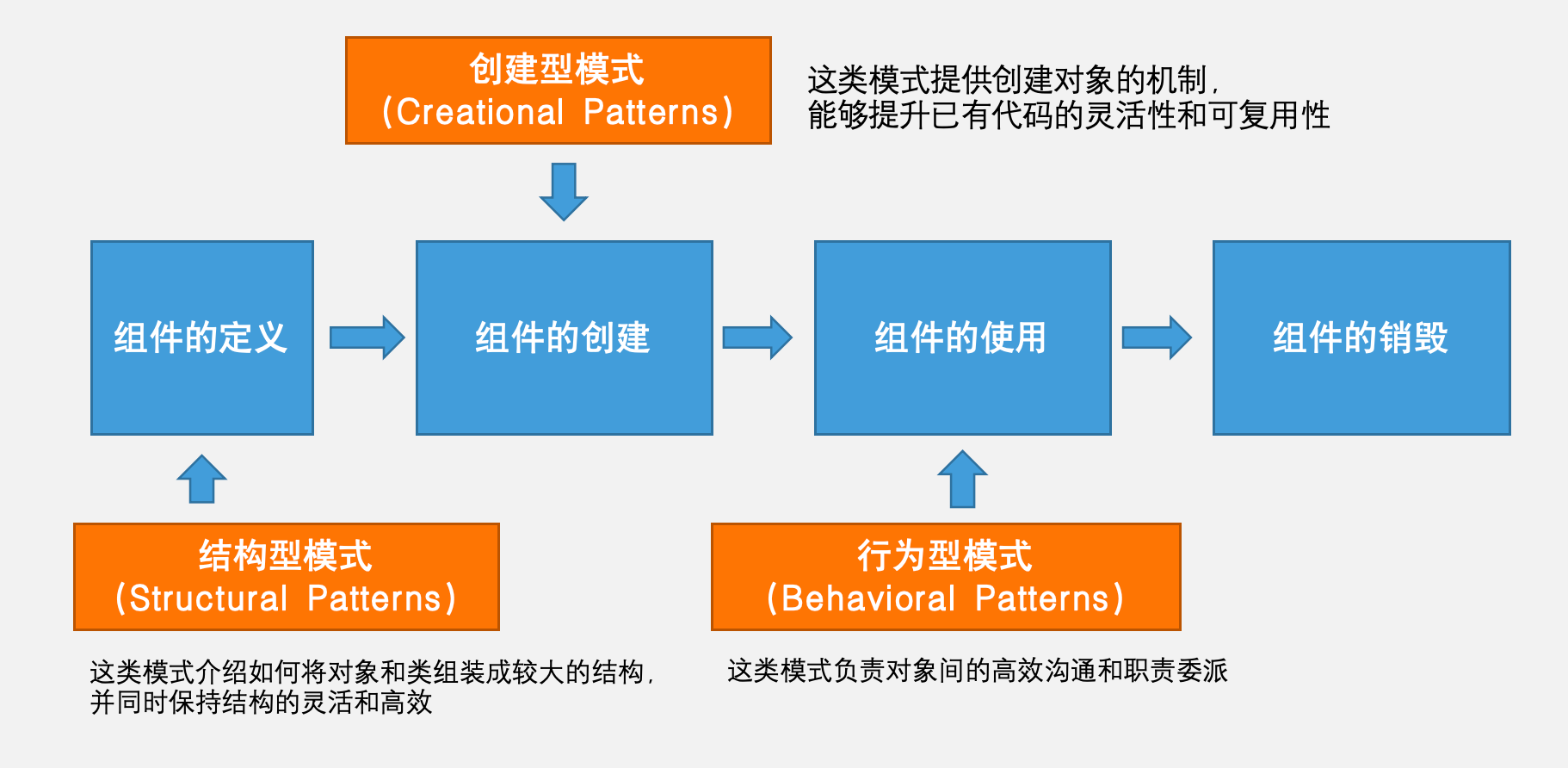 创建型模式
(Creational Patterns)

这类模式提供创建对象的机制,
能够提升已有代码的灵活性和可复用性

组件的定义

组件的创建

组件的使用

组件的销毁

结构型模式
(Structural Patterns)

行为型模式
(Behavioral Patterns)

这类模式介绍如何将对象和类组装成较大的结构,
并同时保持结构的灵活和高效

这类模式负责对象间的高效沟通和职责委派